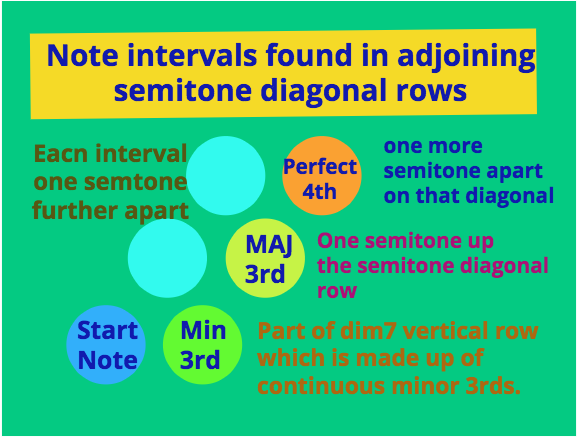 Note intervals found in adjoining semitone diagonal rows

Eacn interval one semtone further apart

Perfect 4th

one more semitone apart on that diagonal

MAJ 3rd

One semitone up the semitone diagonal row

Start Note

Min 3rd

Part of dim7 vertical row which is made up of continuous minor 3rds.